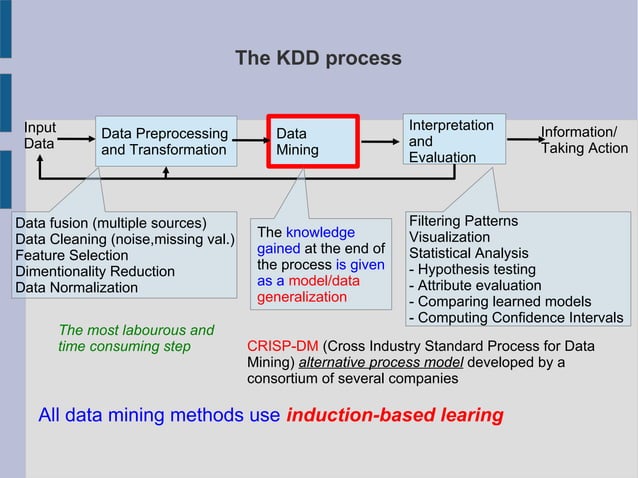 The KDD process

Input Data

Data Preprocessing and Transformation

Data Mining

Interpretation and Evaluation

Information/ Taking Action

Data fusion (multiple sources)
Data Cleaning (noise,missing val.)
Feature Selection
Dimentionality Reduction
Data Normalization

The knowledge gained at the end of the process is given as a model/data generalization

Filtering Patterns
Visualization
Statistical Analysis
- Hypothesis testing
- Attribute evaluation
- Comparing learned models
- Computing Confidence Intervals

The most labourous and time consuming step

CRISP-DM (Cross Industry Standard Process for Data Mining) alternative process model developed by a consortium of several companies

All data mining methods use induction-based learing